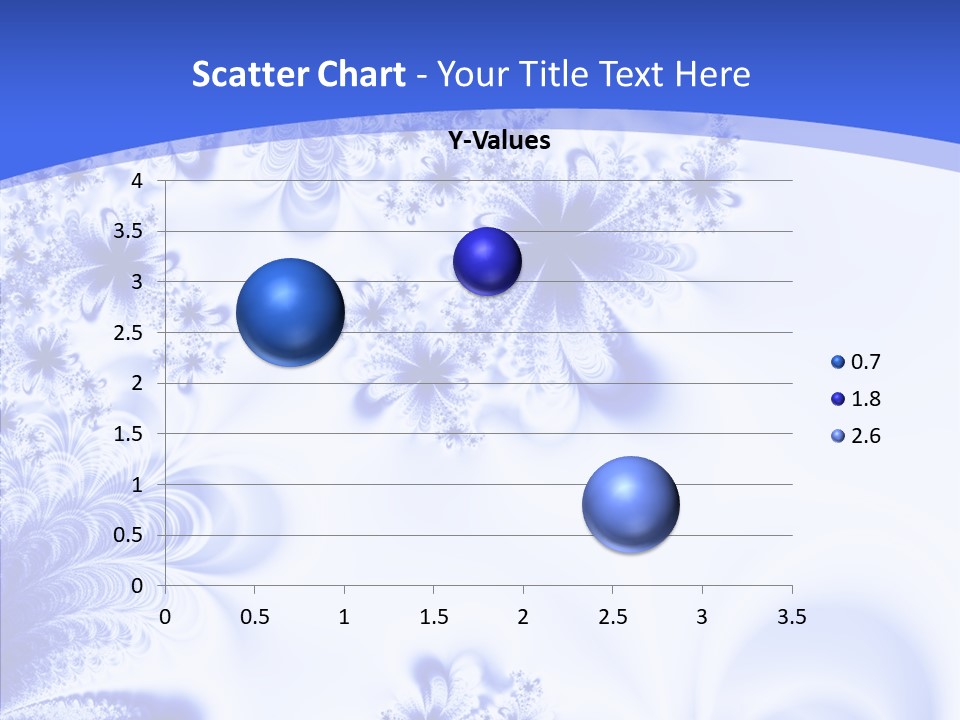 Scatter Chart - Your Title Text Here

Y-Values

4
3.5
3
2.5
2
1.5
1
0.5
0

0 0.5 1 1.5 2 2.5 3 3.5

0.7
1.8
2.6